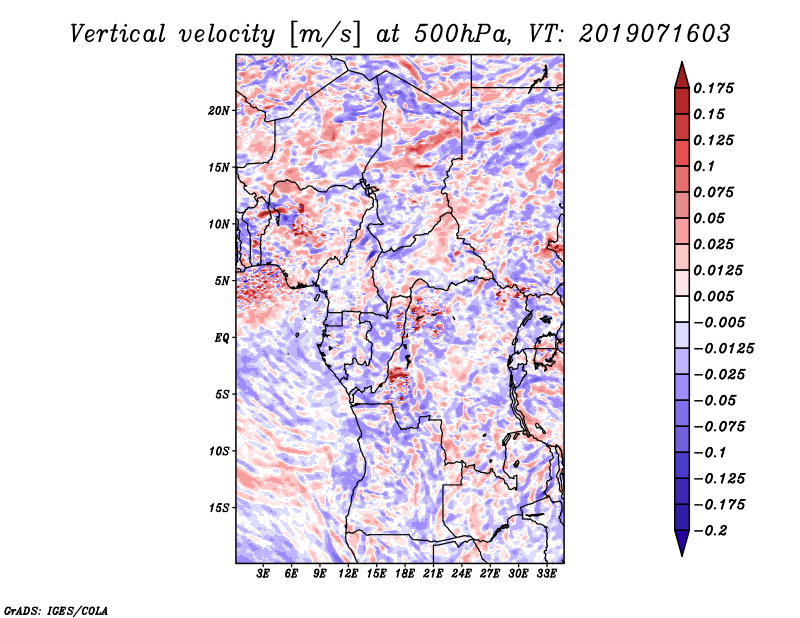 Vertical velocity [m/s] at 500hPa, VT: 2019071603

20N
15N
10N
5N
EQ
5S
10S
15S

3E 6E 9E 12E 15E 18E 21E 24E 27E 30E 33E

0.175
0.15
0.125
0.1
0.075
0.05
0.025
0.0125
0.005
−0.005
−0.0125
−0.025
−0.05
−0.075
−0.1
−0.125
−0.175
−0.2

GrADS: IGES/COLA